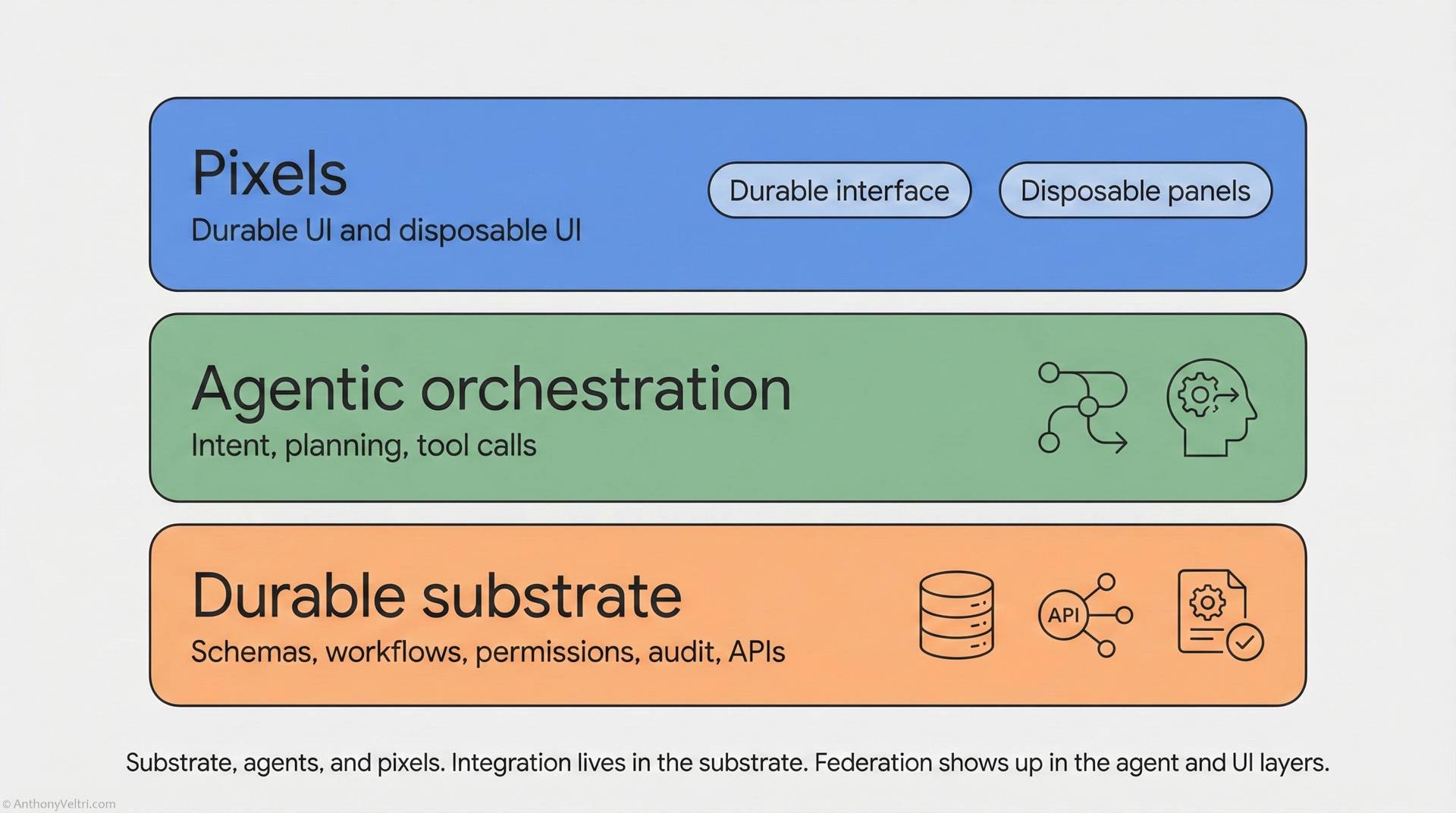 Pixels
Durable UI and disposable UI

Durable interface

Disposable panels

Agentic orchestration
Intent, planning, tool calls

Durable substrate
Schemas, workflows, permissions, audit, APIs

API

Substrate, agents, and pixels. Integration lives in the substrate. Federation shows up in the agent and UI layers.

© AnthonyVeltri.com